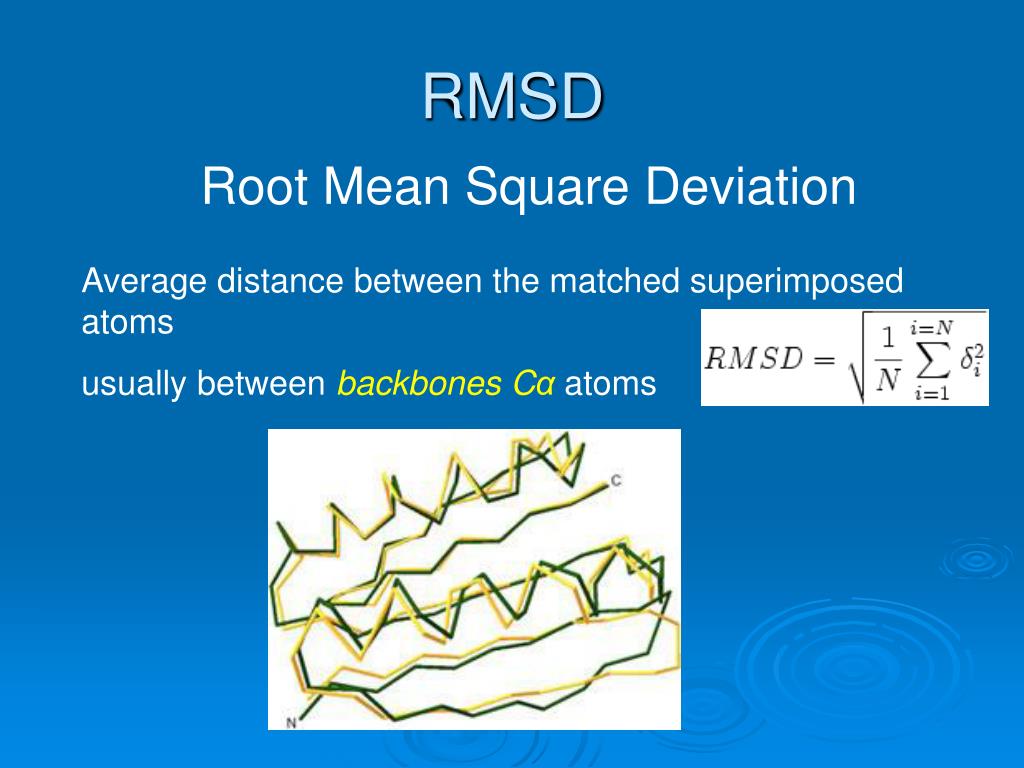 RMSD

Root Mean Square Deviation

Average distance between the matched superimposed atoms

usually between backbones Cα atoms

$RMSD = \sqrt{\frac{1}{N}\sum_{i=1}^{i=N}\delta_i^2}$

C

N